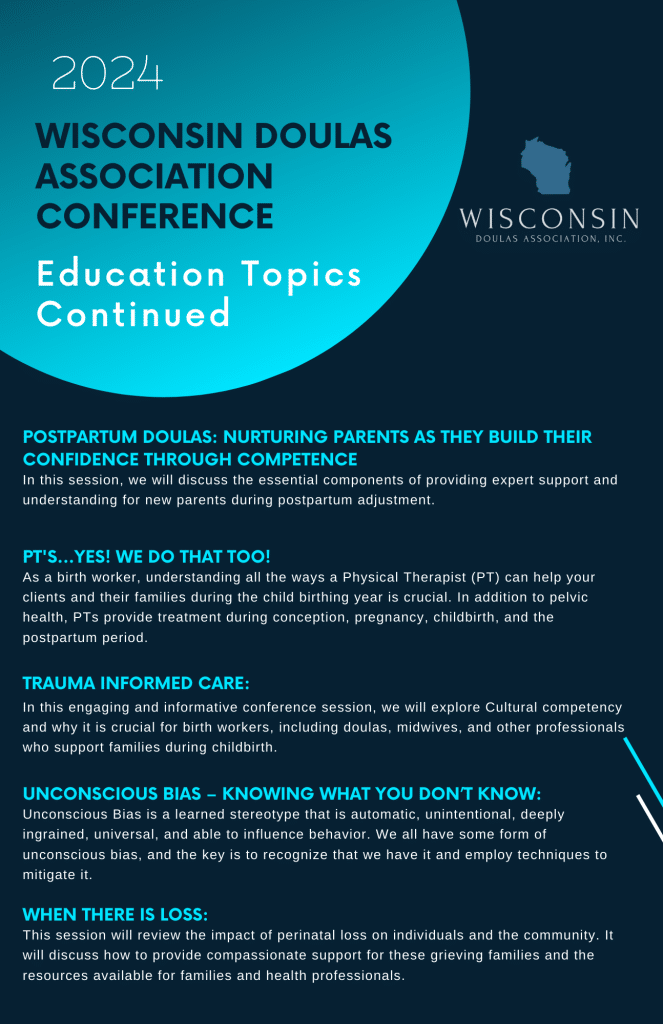 2024

WISCONSIN DOULAS ASSOCIATION CONFERENCE

Education Topics Continued

WISCONSIN
DOULAS ASSOCIATION, INC.

POSTPARTUM DOULAS: NURTURING PARENTS AS THEY BUILD THEIR CONFIDENCE THROUGH COMPETENCE
In this session, we will discuss the essential components of providing expert support and understanding for new parents during postpartum adjustment.

PT'S...YES! WE DO THAT TOO!
As a birth worker, understanding all the ways a Physical Therapist (PT) can help your clients and their families during the child birthing year is crucial. In addition to pelvic health, PTs provide treatment during conception, pregnancy, childbirth, and the postpartum period.

TRAUMA INFORMED CARE:
In this engaging and informative conference session, we will explore Cultural competency and why it is crucial for birth workers, including doulas, midwives, and other professionals who support families during childbirth.

UNCONSCIOUS BIAS – KNOWING WHAT YOU DON'T KNOW:
Unconscious Bias is a learned stereotype that is automatic, unintentional, deeply ingrained, universal, and able to influence behavior. We all have some form of unconscious bias, and the key is to recognize that we have it and employ techniques to mitigate it.

WHEN THERE IS LOSS:
This session will review the impact of perinatal loss on individuals and the community. It will discuss how to provide compassionate support for these grieving families and the resources available for families and health professionals.